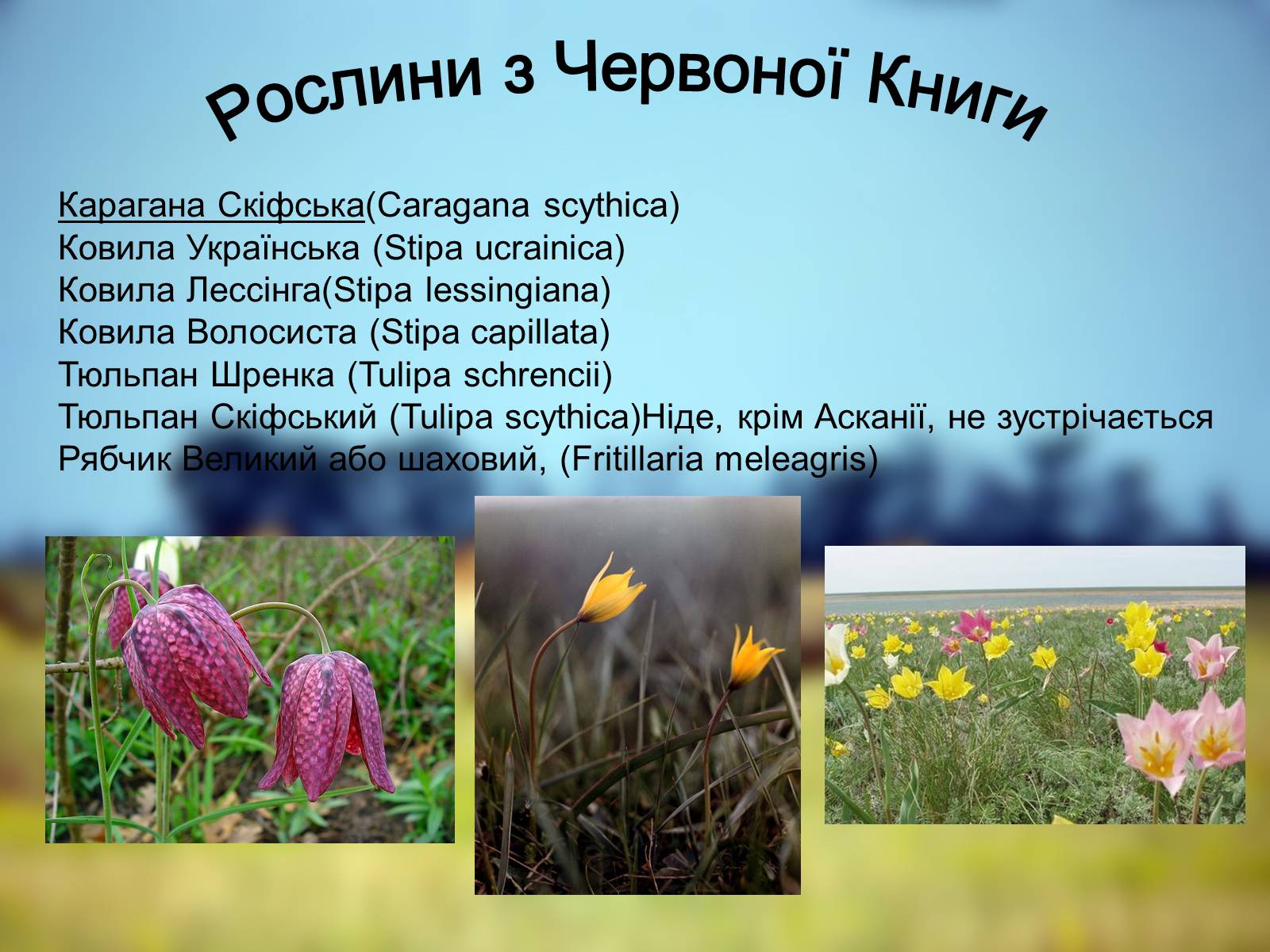 Рослини з Червоної Книги

Карагана Скіфська(Caragana scythica)
Ковила Українська (Stipa ucrainica)
Ковила Лессінга(Stipa lessingiana)
Ковила Волосиста (Stipa capillata)
Тюльпан Шренка (Tulipa schrencii)
Тюльпан Скіфський (Tulipa scythica)Ніде, крім Асканії, не зустрічається
Рябчик Великий або шаховий, (Fritillaria meleagris)